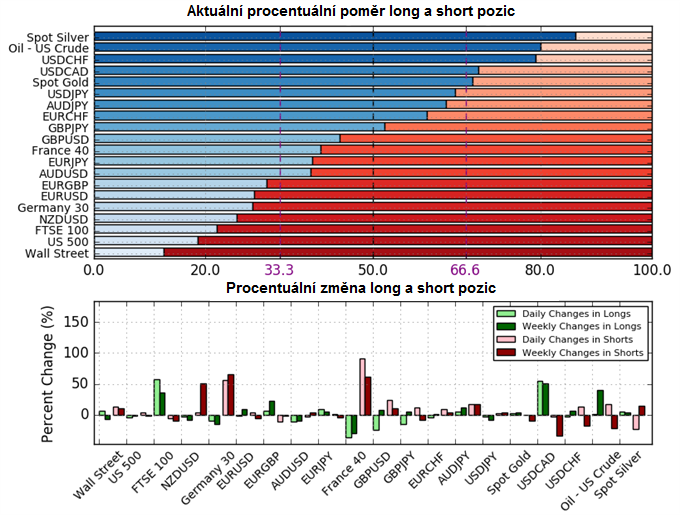 Aktuální procentuální poměr long a short pozic

Spot Silver
Oil - US Crude
USDCHF
USDCAD
Spot Gold
USDJPY
AUDJPY
EURCHF
GBPJPY
GBPUSD
France 40
EURJPY
AUDUSD
EURGBP
EURUSD
Germany 30
NZDUSD
FTSE 100
US 500
Wall Street

0.0 20.0 33.3 50.0 66.6 80.0 100.0

Procentuální změna long a short pozic

Percent Change (%)

150
100
50
0

Daily Changes in Longs
Weekly Changes in Longs
Daily Changes in Shorts
Weekly Changes in Shorts

Wall Street
US 500
FTSE 100
NZDUSD
Germany 30
EURUSD
EURGBP
AUDUSD
EURJPY
France 40
GBPUSD
GBPJPY
EURCHF
AUDJPY
USDJPY
Spot Gold
USDCAD
USDCHF
Oil - US Crude
Spot Silver